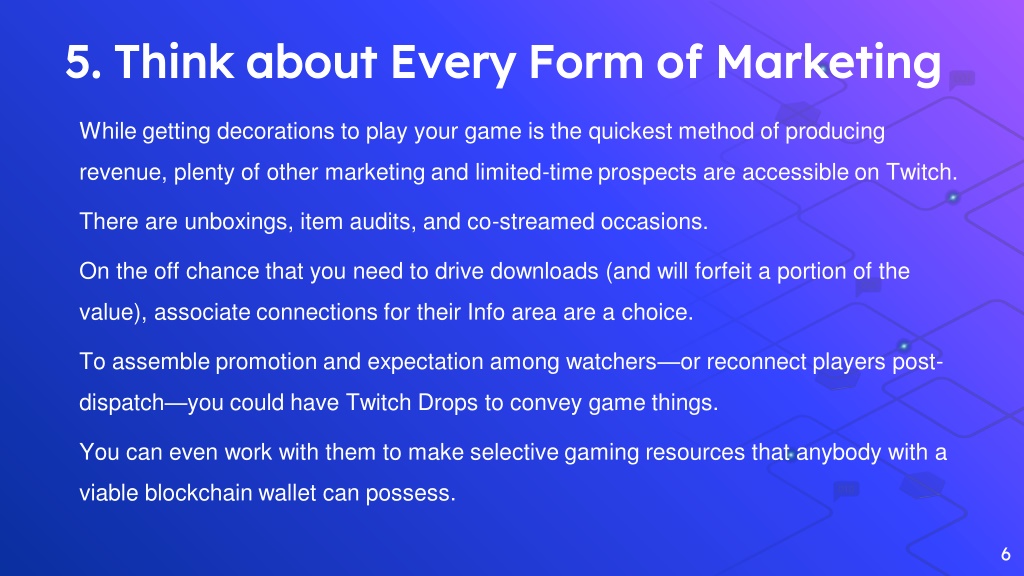 5. Think about Every Form of Marketing

While getting decorations to play your game is the quickest method of producing revenue, plenty of other marketing and limited-time prospects are accessible on Twitch.

There are unboxings, item audits, and co-streamed occasions.

On the off chance that you need to drive downloads (and will forfeit a portion of the value), associate connections for their Info area are a choice.

To assemble promotion and expectation among watchers—or reconnect players post-dispatch—you could have Twitch Drops to convey game things.

You can even work with them to make selective gaming resources that anybody with a viable blockchain wallet can possess.

6